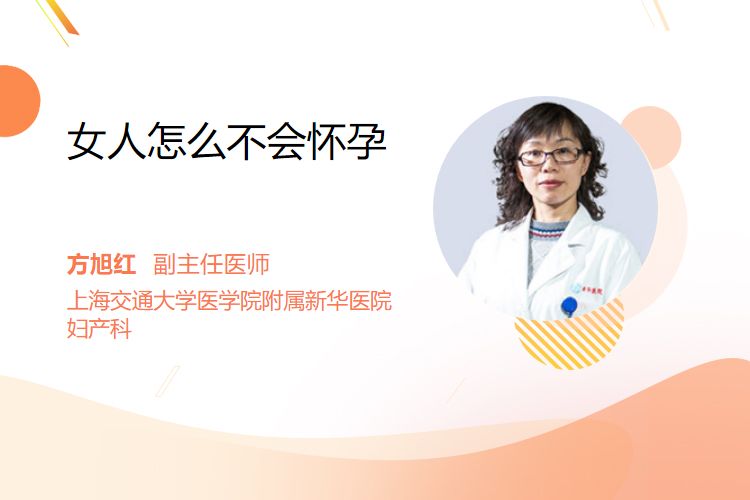 女人怎么不会怀孕

方旭红　副主任医师
上海交通大学医学院附属新华医院
妇产科